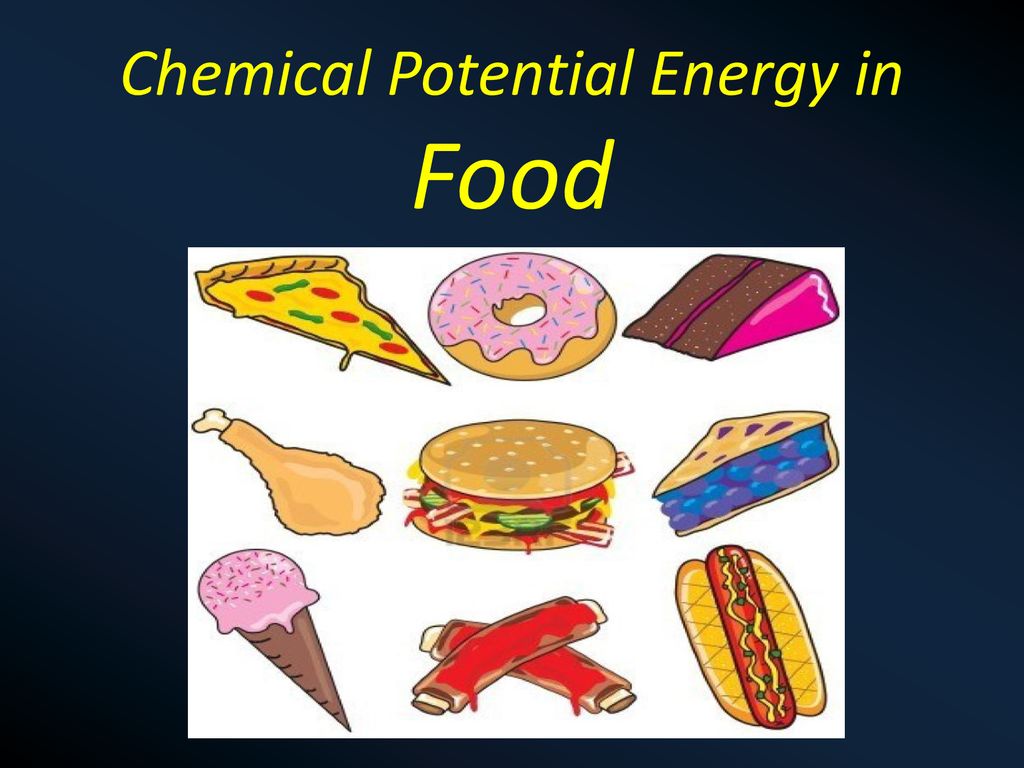 Chemical Potential Energy in Food